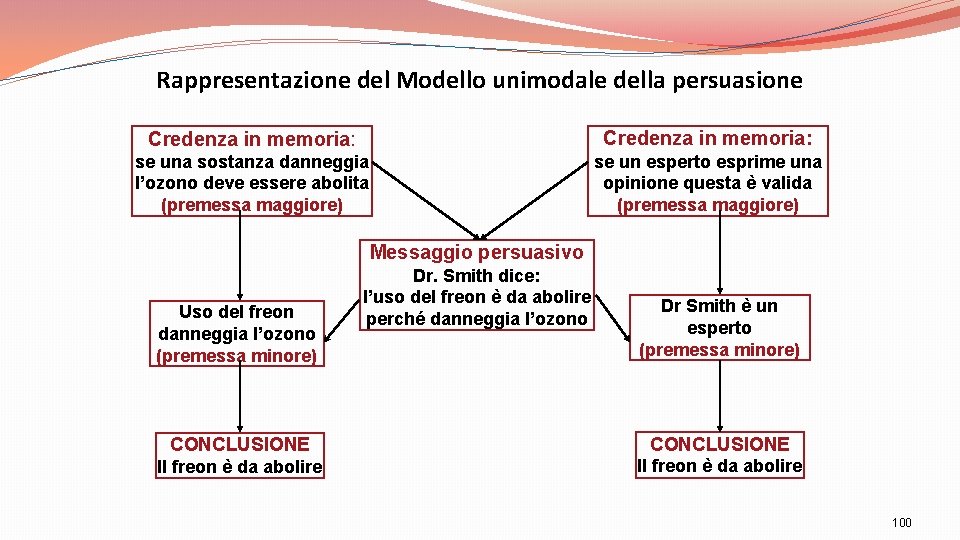 Rappresentazione del Modello unimodale della persuasione

Credenza in memoria:
se una sostanza danneggia l'ozono deve essere abolita
(premessa maggiore)

Credenza in memoria:
se un esperto esprime una opinione questa è valida
(premessa maggiore)

Messaggio persuasivo
Dr. Smith dice:
l'uso del freon è da abolire perché danneggia l'ozono

Uso del freon danneggia l'ozono
(premessa minore)

Dr Smith è un esperto
(premessa minore)

CONCLUSIONE
Il freon è da abolire

CONCLUSIONE
Il freon è da abolire

100